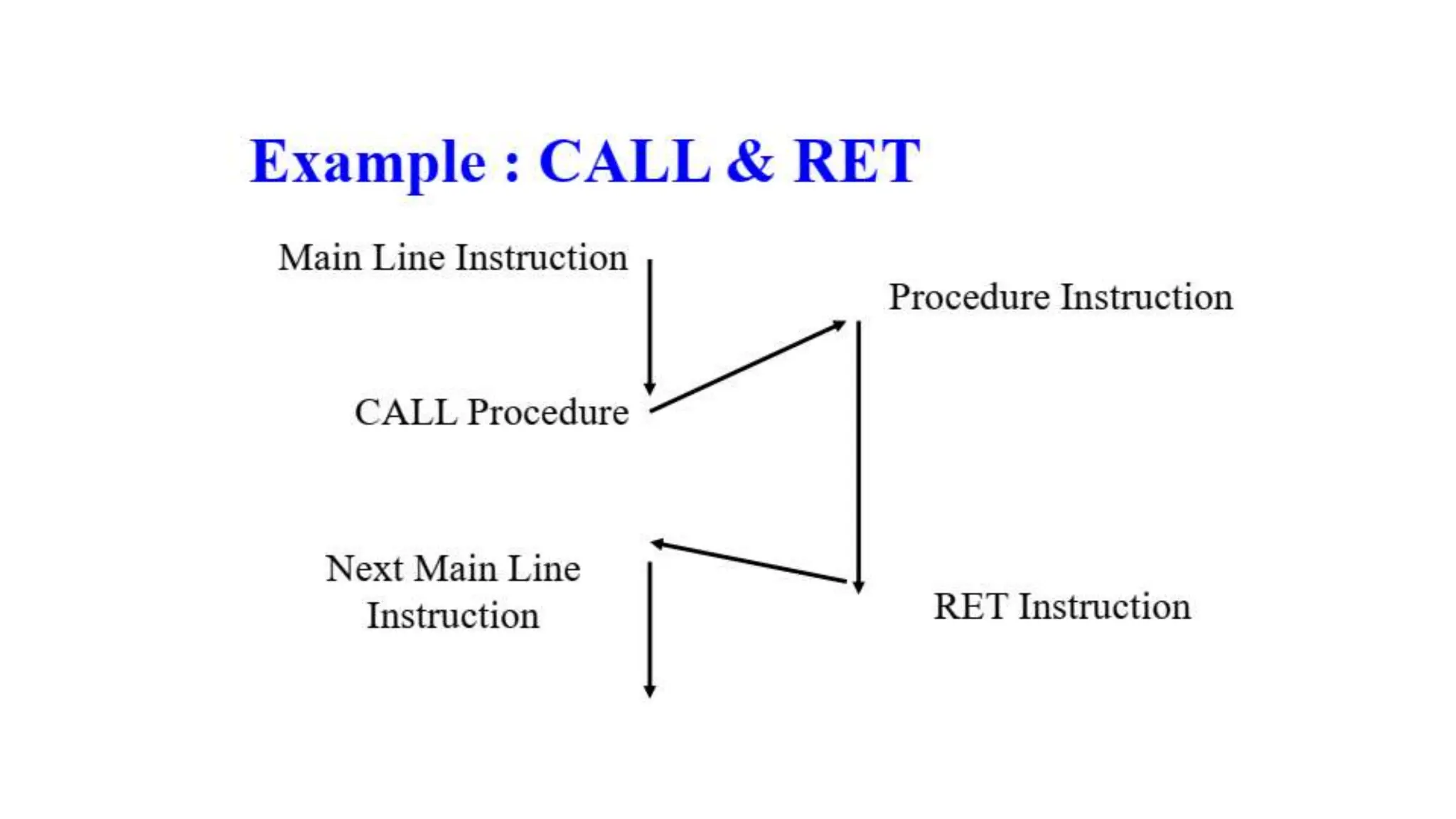 Example : CALL & RET

Main Line Instruction

Procedure Instruction

CALL Procedure

Next Main Line Instruction

RET Instruction